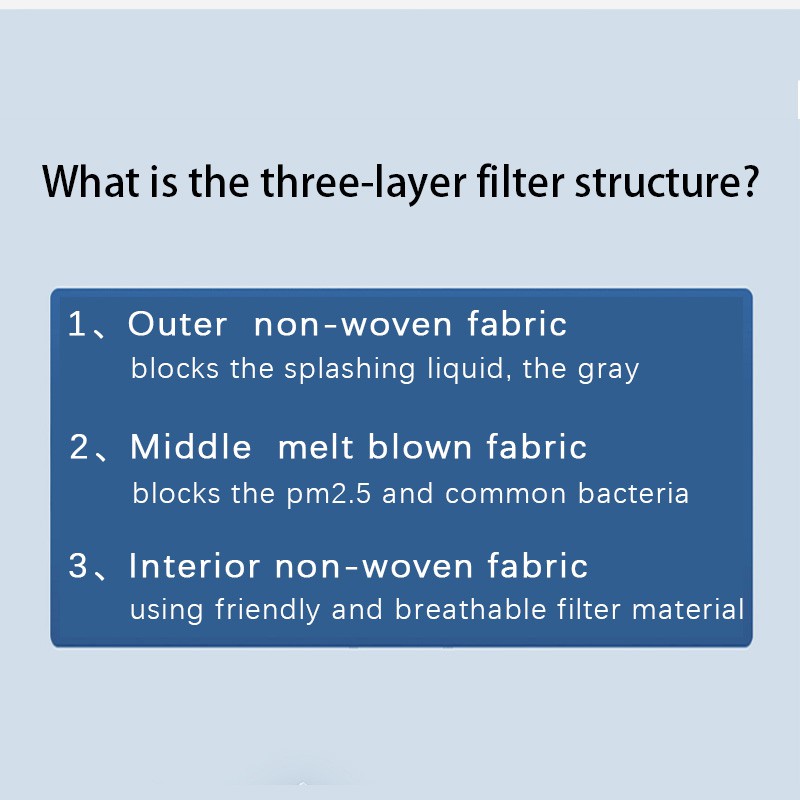 What is the three-layer filter structure?

1、Outer non-woven fabric
blocks the splashing liquid, the gray

2、Middle melt blown fabric
blocks the pm2.5 and common bacteria

3、Interior non-woven fabric
using friendly and breathable filter material